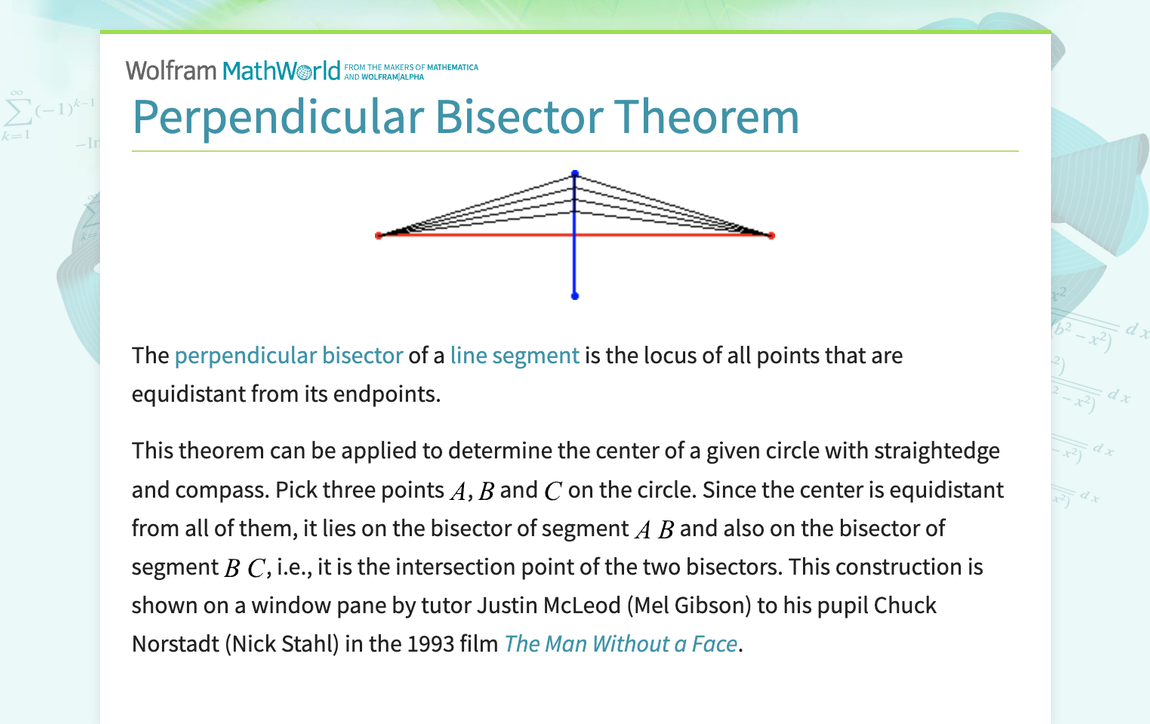 Wolfram MathWorld FROM THE MAKERS OF MATHEMATICA AND WOLFRAM|ALPHA

Perpendicular Bisector Theorem

The perpendicular bisector of a line segment is the locus of all points that are equidistant from its endpoints.

This theorem can be applied to determine the center of a given circle with straightedge and compass. Pick three points $A$, $B$ and $C$ on the circle. Since the center is equidistant from all of them, it lies on the bisector of segment $AB$ and also on the bisector of segment $BC$, i.e., it is the intersection point of the two bisectors. This construction is shown on a window pane by tutor Justin McLeod (Mel Gibson) to his pupil Chuck Norstadt (Nick Stahl) in the 1993 film The Man Without a Face.